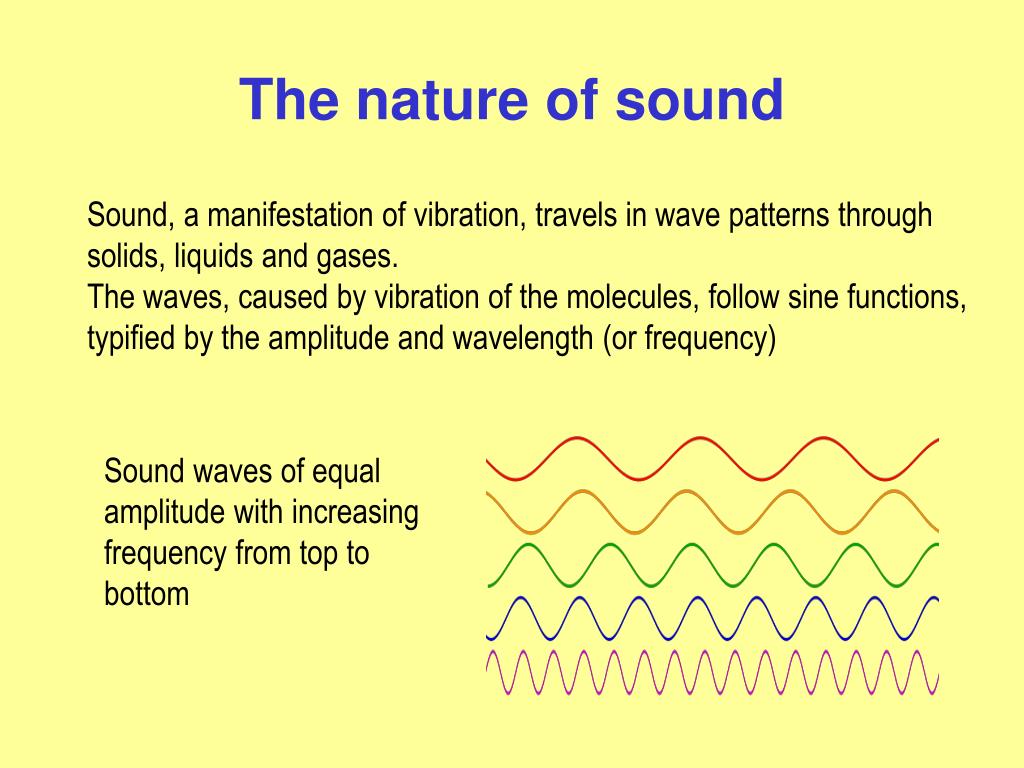 The nature of sound

Sound, a manifestation of vibration, travels in wave patterns through solids, liquids and gases.
The waves, caused by vibration of the molecules, follow sine functions, typified by the amplitude and wavelength (or frequency)

Sound waves of equal amplitude with increasing frequency from top to bottom